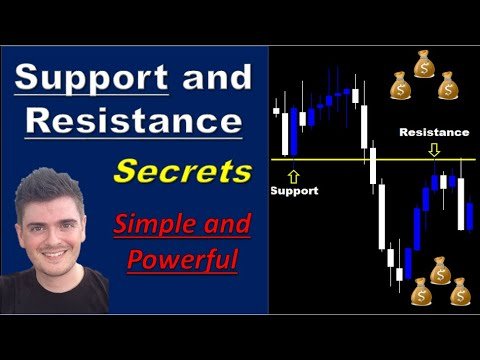 Support and Resistance

Secrets

Simple and Powerful

Resistance

Support

$ $ $ $ $ $